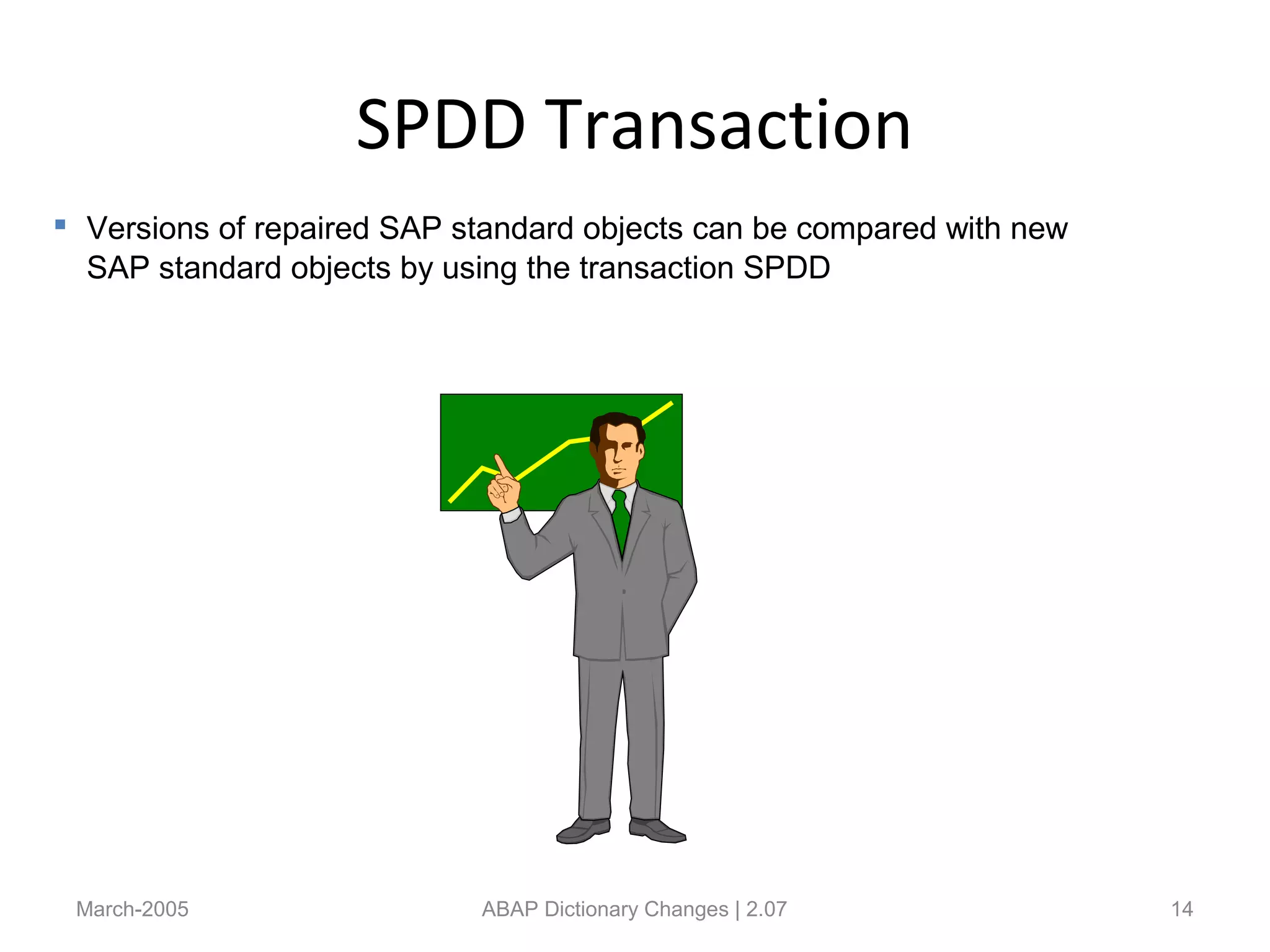 SPDD Transaction

▪ Versions of repaired SAP standard objects can be compared with new SAP standard objects by using the transaction SPDD

March-2005

ABAP Dictionary Changes | 2.07

14